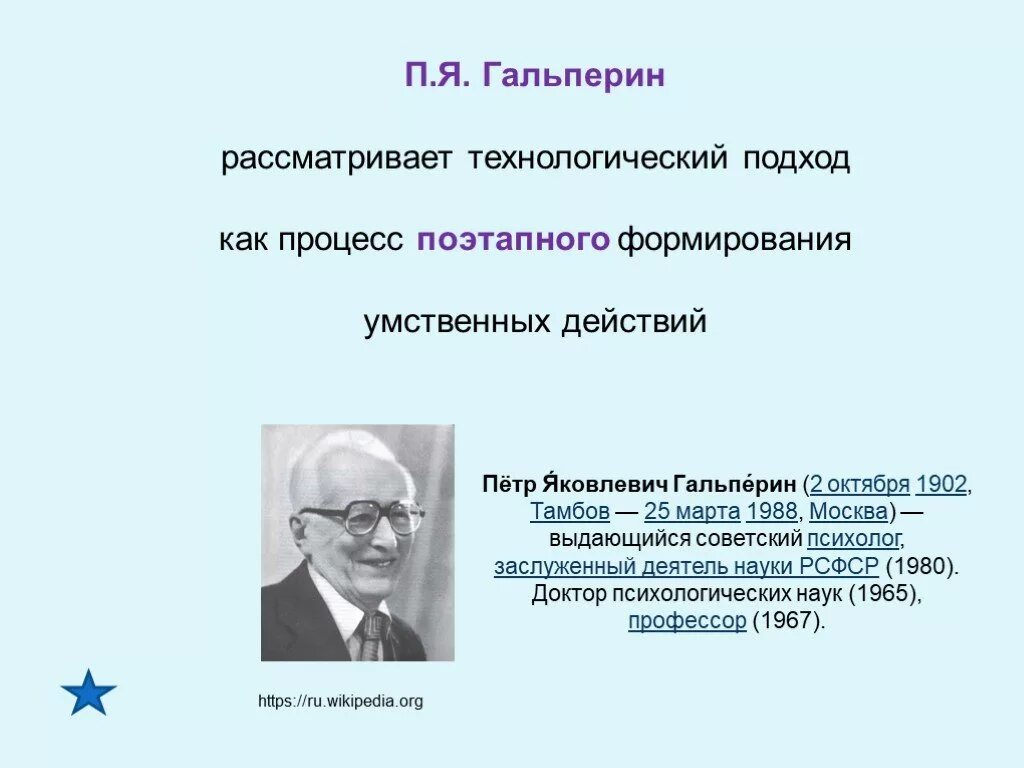 П.Я. Гальперин

рассматривает технологический подход

как процесс поэтапного формирования

умственных действий

Пётр Я́ковлевич Гальпе́рин (2 октября 1902, Тамбов — 25 марта 1988, Москва) — выдающийся советский психолог, заслуженный деятель науки РСФСР (1980). Доктор психологических наук (1965), профессор (1967).

https://ru.wikipedia.org